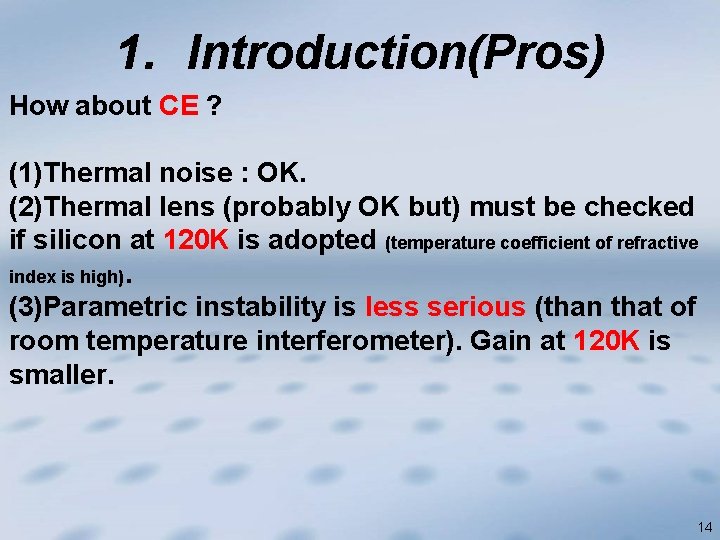 1. Introduction(Pros)

How about CE ?

(1)Thermal noise : OK.
(2)Thermal lens (probably OK but) must be checked if silicon at 120K is adopted (temperature coefficient of refractive index is high).
(3)Parametric instability is less serious (than that of room temperature interferometer). Gain at 120K is smaller.

14